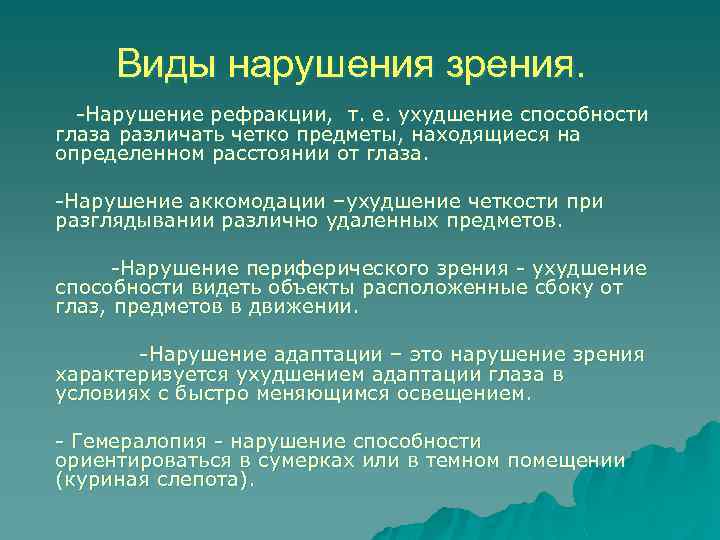 Виды нарушения зрения.

-Нарушение рефракции, т. е. ухудшение способности глаза различать четко предметы, находящиеся на определенном расстоянии от глаза.

-Нарушение аккомодации –ухудшение четкости при разглядывании различно удаленных предметов.

-Нарушение периферического зрения - ухудшение способности видеть объекты расположенные сбоку от глаз, предметов в движении.

-Нарушение адаптации – это нарушение зрения характеризуется ухудшением адаптации глаза в условиях с быстро меняющимся освещением.

- Гемералопия - нарушение способности ориентироваться в сумерках или в темном помещении (куриная слепота).